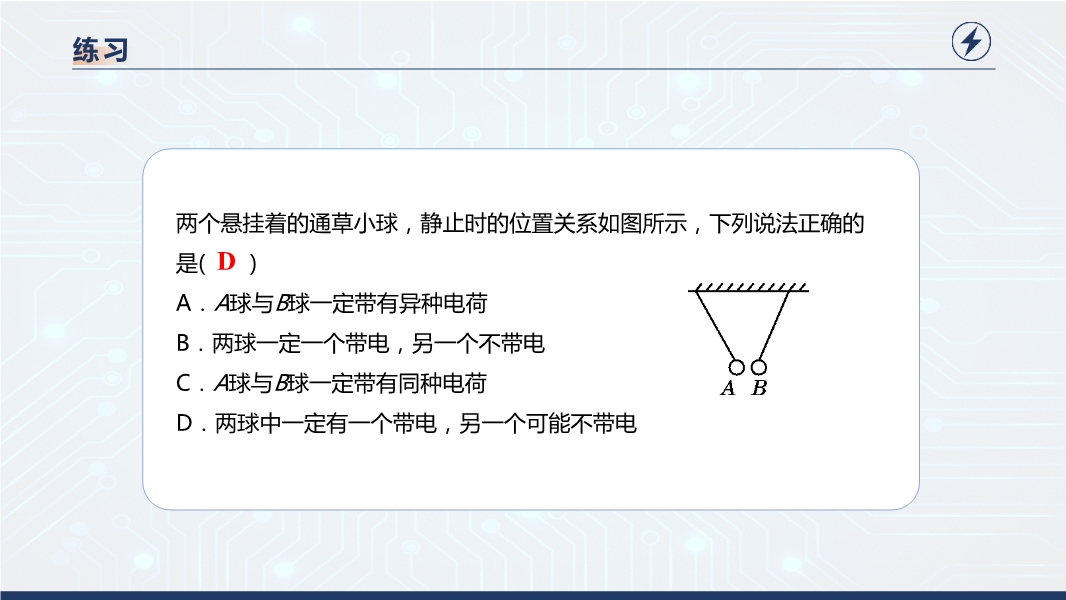 练习

两个悬挂着的通草小球，静止时的位置关系如图所示，下列说法正确的是( D )

A．A球与B球一定带有异种电荷

B．两球一定一个带电，另一个不带电

C．A球与B球一定带有同种电荷

D．两球中一定有一个带电，另一个可能不带电

A B